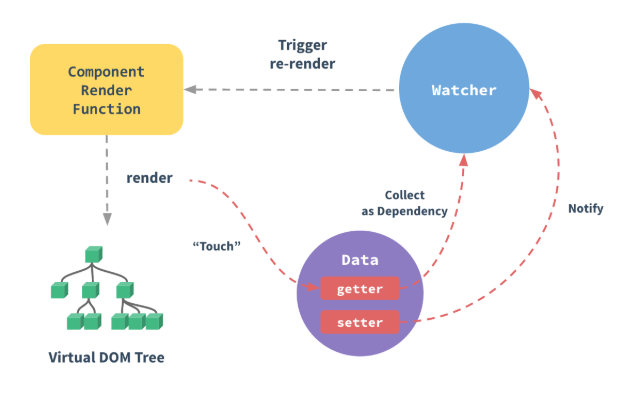 Component Render Function

Trigger re-render

Watcher

render

Collect as Dependency

Notify

“Touch”

Data

getter

setter

Virtual DOM Tree